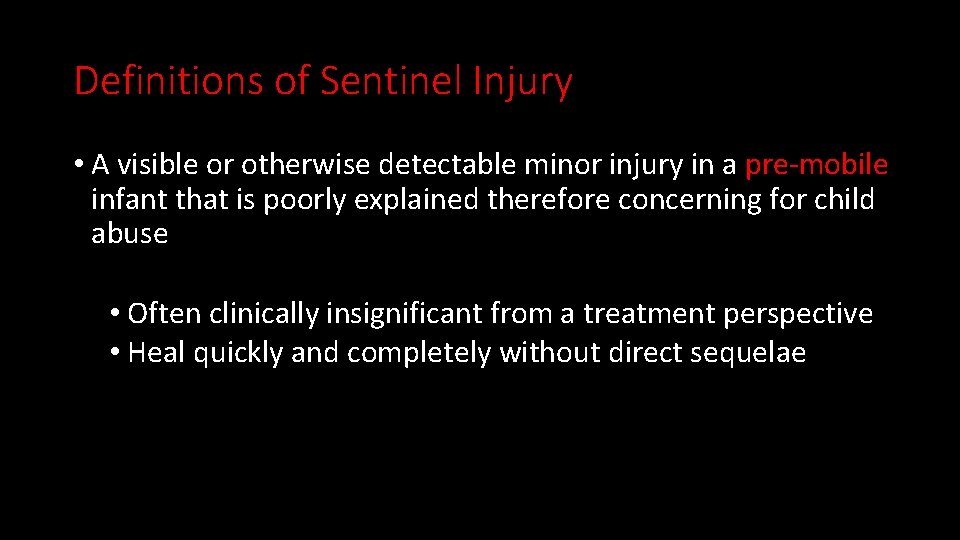 Definitions of Sentinel Injury

• A visible or otherwise detectable minor injury in a pre-mobile infant that is poorly explained therefore concerning for child abuse

• Often clinically insignificant from a treatment perspective
• Heal quickly and completely without direct sequelae